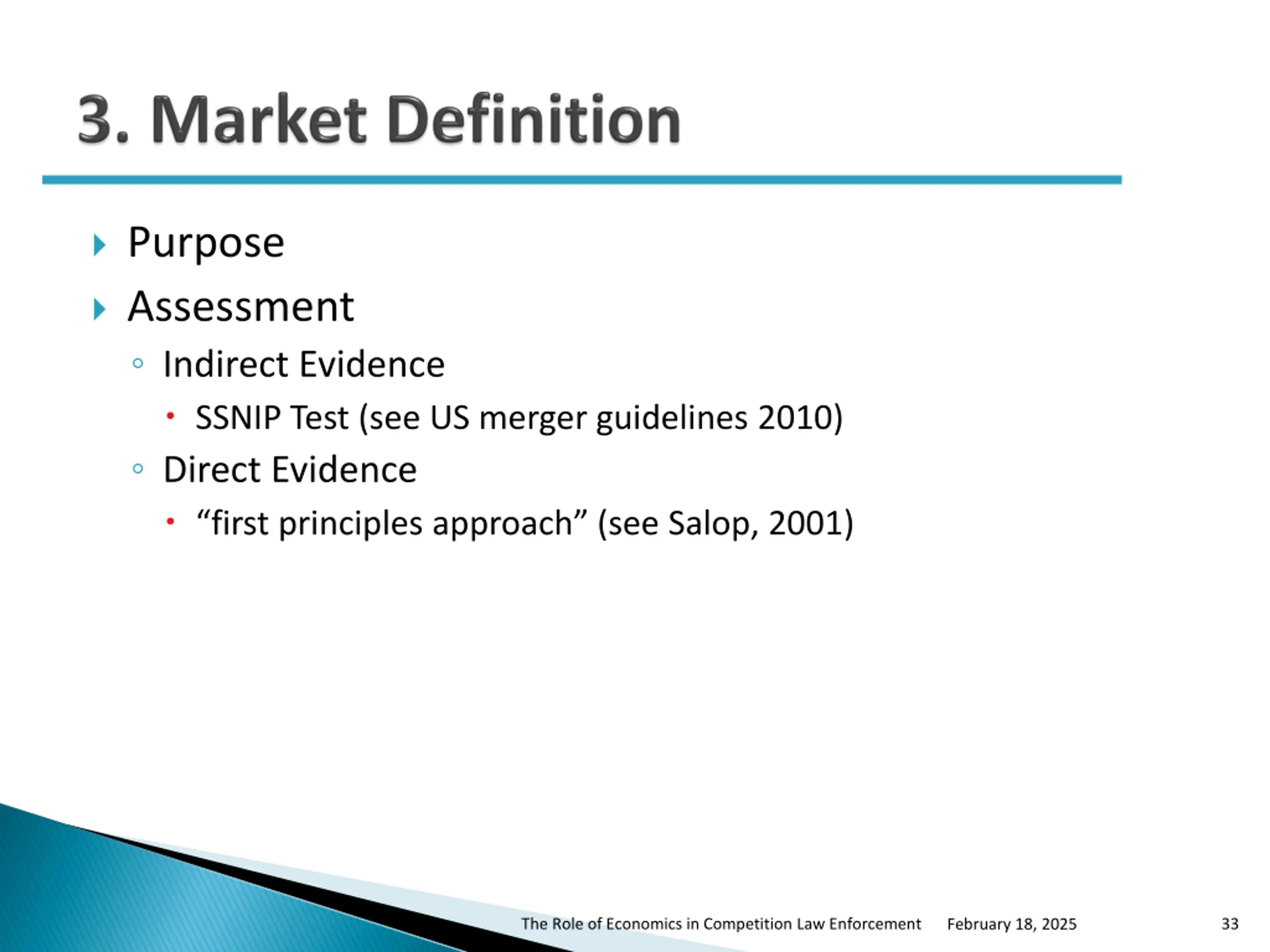 3. Market Definition

Purpose

Assessment

Indirect Evidence

SSNIP Test (see US merger guidelines 2010)

Direct Evidence

“first principles approach” (see Salop, 2001)

The Role of Economics in Competition Law Enforcement February 18, 2025 33